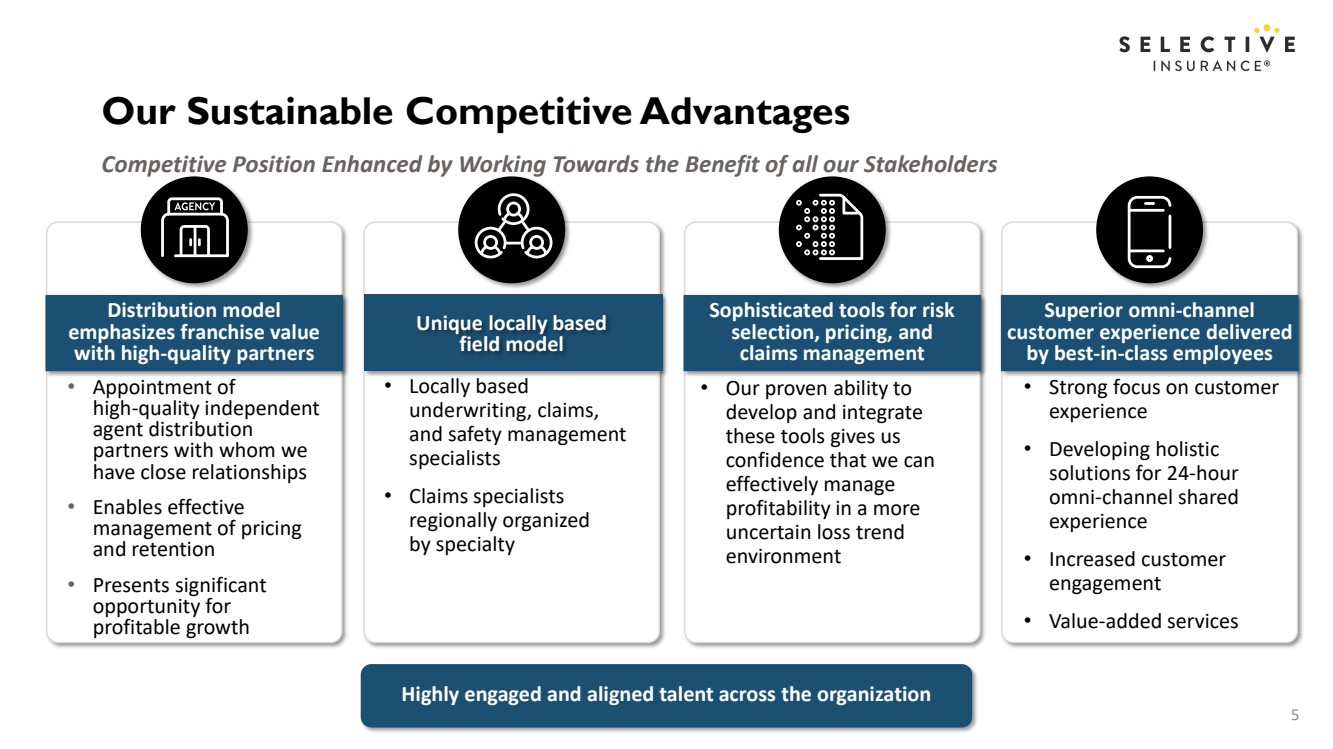 SELECTIVE
INSURANCE®

Our Sustainable Competitive Advantages

Competitive Position Enhanced by Working Towards the Benefit of all our Stakeholders

AGENCY

Distribution model emphasizes franchise value with high-quality partners

• Appointment of high-quality independent agent distribution partners with whom we have close relationships
• Enables effective management of pricing and retention
• Presents significant opportunity for profitable growth

Unique locally based field model

• Locally based underwriting, claims, and safety management specialists
• Claims specialists regionally organized by specialty

Sophisticated tools for risk selection, pricing, and claims management

• Our proven ability to develop and integrate these tools gives us confidence that we can effectively manage profitability in a more uncertain loss trend environment

Superior omni-channel customer experience delivered by best-in-class employees

• Strong focus on customer experience
• Developing holistic solutions for 24-hour omni-channel shared experience
• Increased customer engagement
• Value-added services

Highly engaged and aligned talent across the organization

5